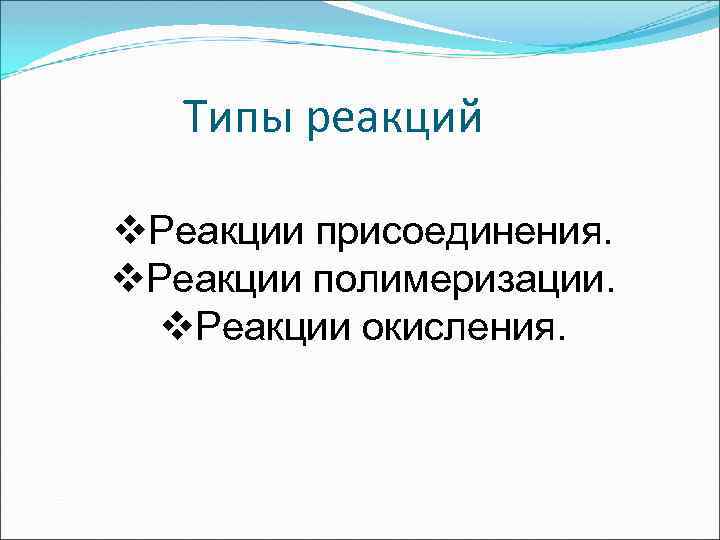 Типы реакций

❖Реакции присоединения.
❖Реакции полимеризации.
❖Реакции окисления.